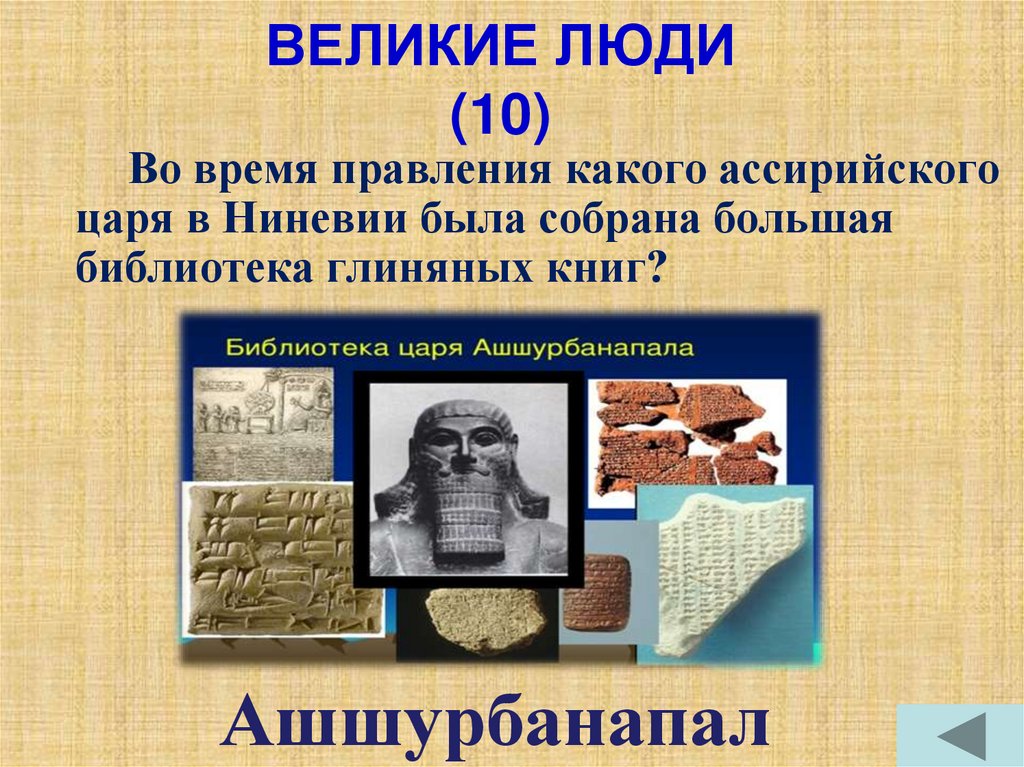 ВЕЛИКИЕ ЛЮДИ
(10)

Во время правления какого ассирийского царя в Ниневии была собрана большая библиотека глиняных книг?

Библиотека царя Ашшурбанапала

Ашшурбанапал